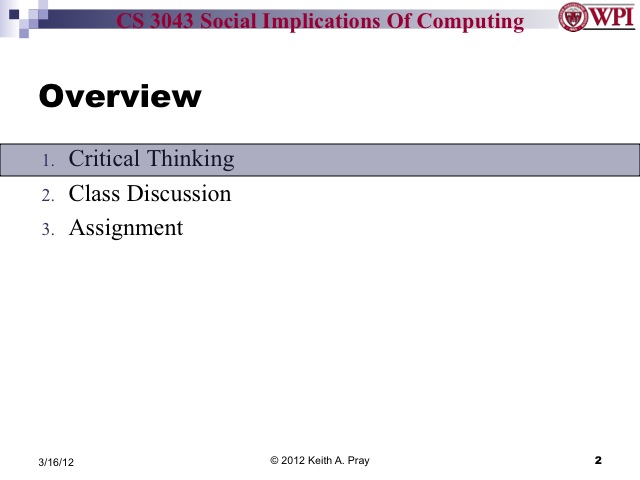 CS 3043 Social Implications Of Computing

WPI

Overview

1. Critical Thinking
2. Class Discussion
3. Assignment

3/16/12

© 2012 Keith A. Pray

2